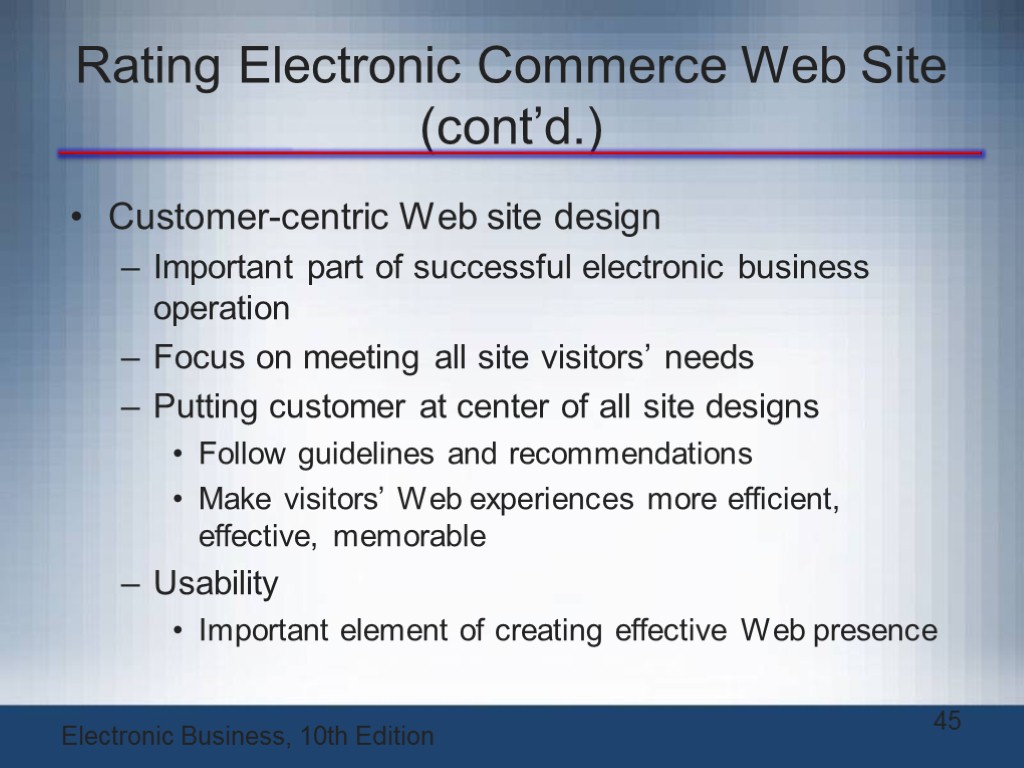 Rating Electronic Commerce Web Site (cont’d.)

• Customer-centric Web site design
– Important part of successful electronic business operation
– Focus on meeting all site visitors’ needs
– Putting customer at center of all site designs
• Follow guidelines and recommendations
• Make visitors’ Web experiences more efficient, effective, memorable
– Usability
• Important element of creating effective Web presence

Electronic Business, 10th Edition

45